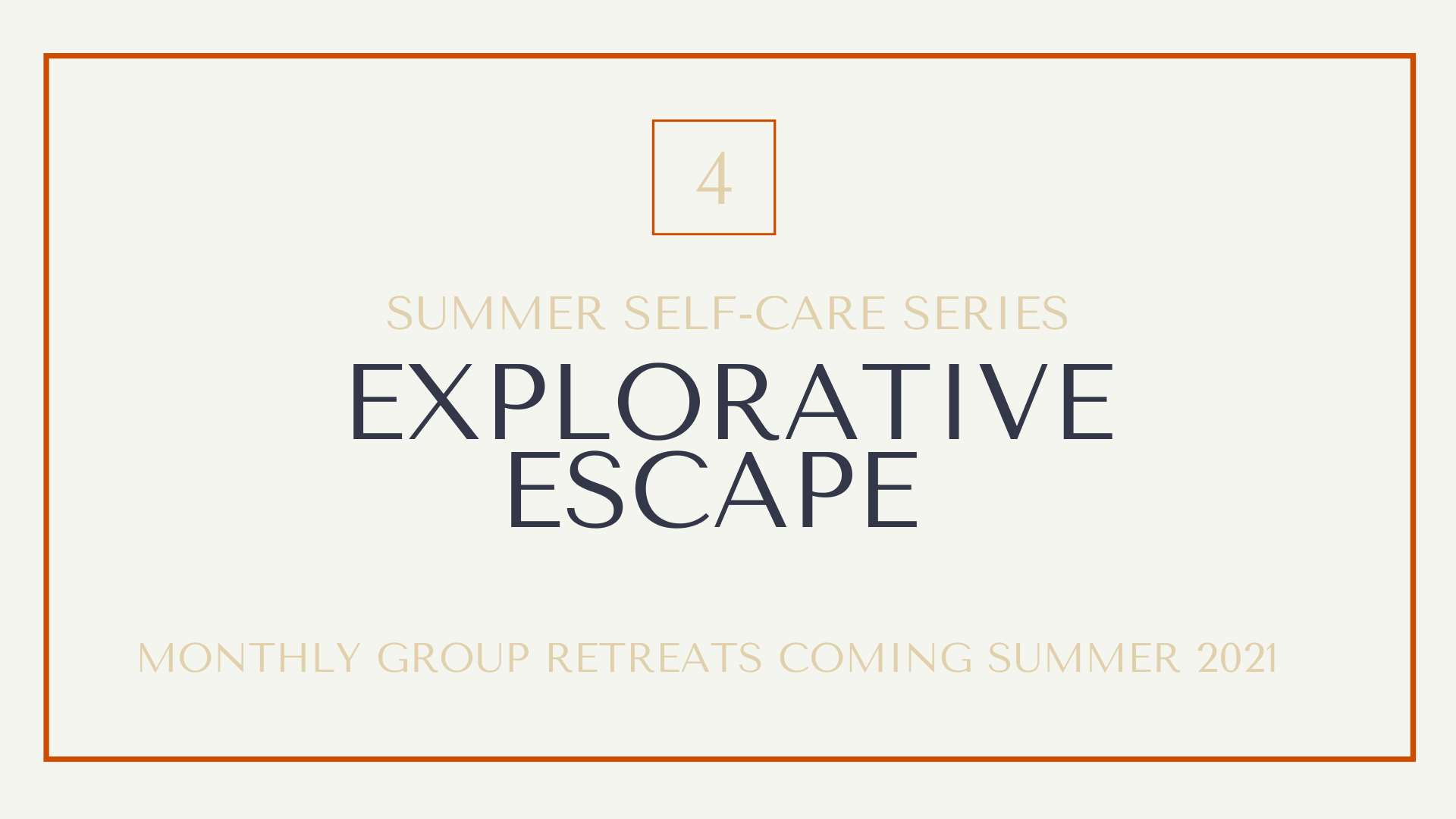 4

SUMMER SELF-CARE SERIES

EXPLORATIVE ESCAPE

MONTHLY GROUP RETREATS COMING SUMMER 2021